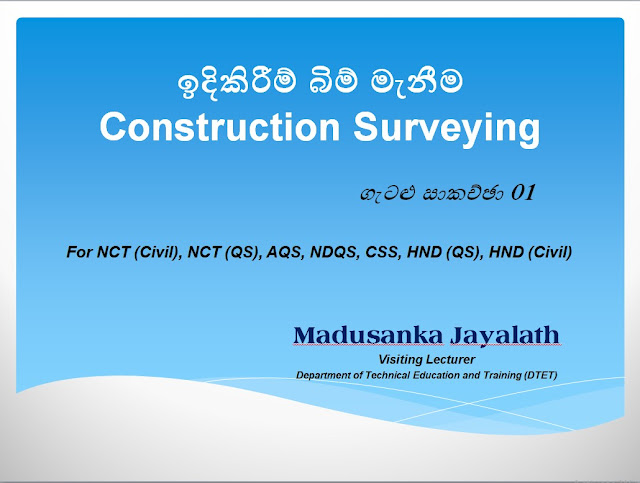 ඉදිකිරීම් බිම් මැනීම
Construction Surveying

ගැටළු සාකච්ඡා 01

For NCT (Civil), NCT (QS), AQS, NDQS, CSS, HND (QS), HND (Civil)

Madusanka Jayalath
Visiting Lecturer
Department of Technical Education and Training (DTET)